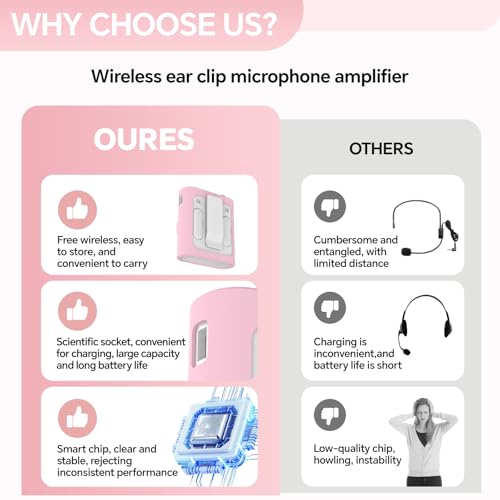 WHY CHOOSE US?

Wireless ear clip microphone amplifier

OURES

Free wireless, easy to store, and convenient to carry

Scientific socket, convenient for charging, large capacity and long battery life

Smart chip, clear and stable, rejecting inconsistent performance

OTHERS

Cumbersome and entangled, with limited distance

Charging is inconvenient,and battery life is short

Low-quality chip, howling, instability